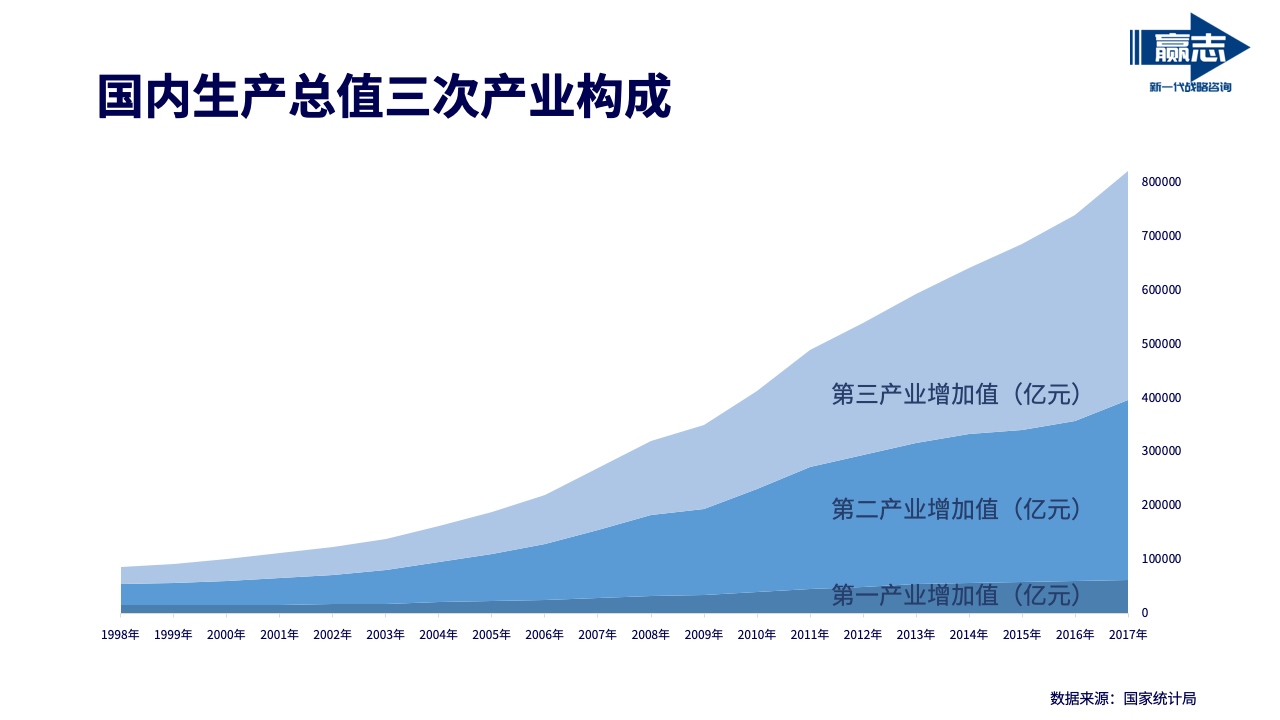 赢志
新一代战略咨询

国内生产总值三次产业构成

800000
700000
600000
500000
400000
300000
200000
100000
0

第三产业增加值（亿元）
第二产业增加值（亿元）
第一产业增加值（亿元）

1998年 1999年 2000年 2001年 2002年 2003年 2004年 2005年 2006年 2007年 2008年 2009年 2010年 2011年 2012年 2013年 2014年 2015年 2016年 2017年

数据来源：国家统计局